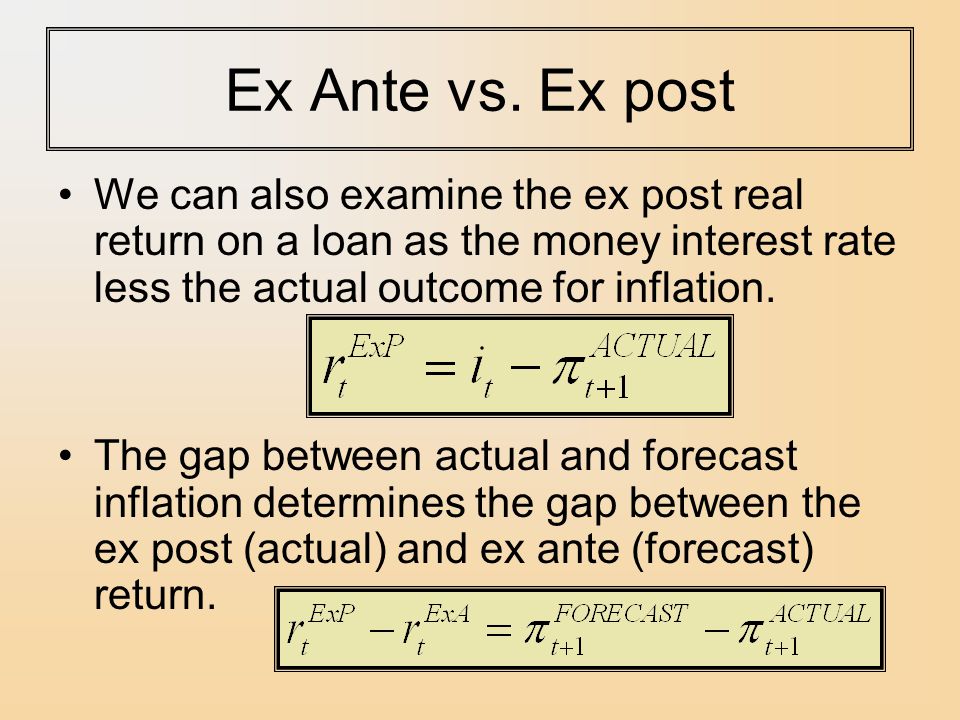 Ex Ante vs. Ex post

• We can also examine the ex post real return on a loan as the money interest rate less the actual outcome for inflation.

$r_t^{ExP} = i_t - \pi_{t+1}^{ACTUAL}$

• The gap between actual and forecast inflation determines the gap between the ex post (actual) and ex ante (forecast) return.

$r_t^{ExP} - r_t^{ExA} = \pi_{t+1}^{FORECAST} - \pi_{t+1}^{ACTUAL}$